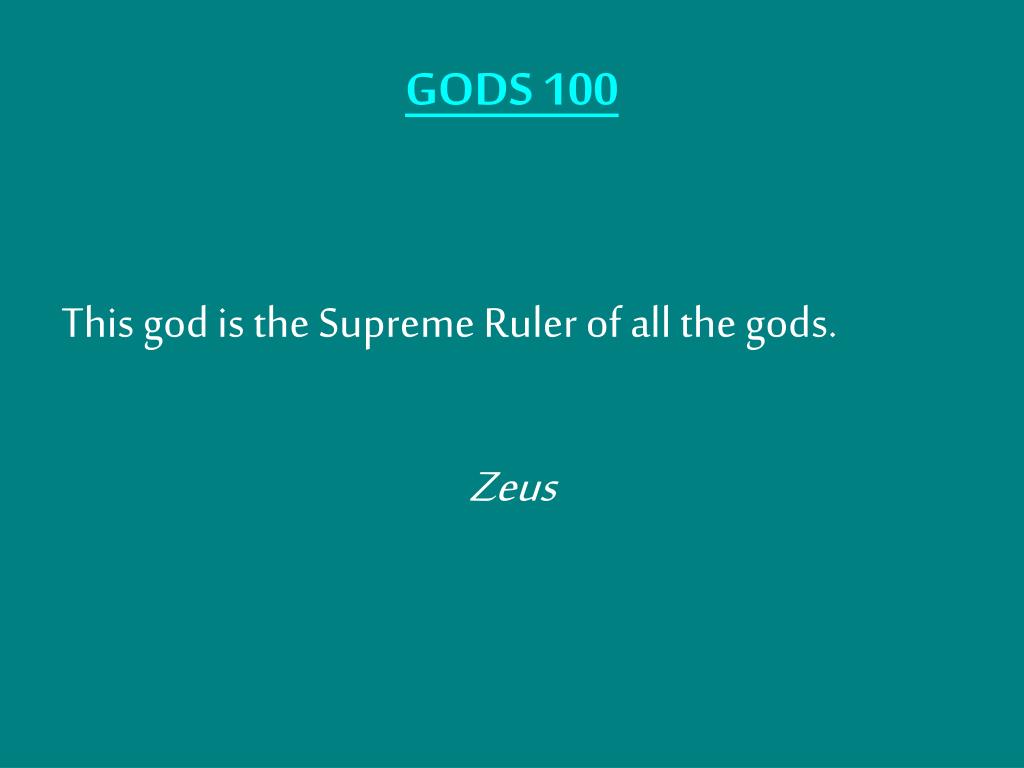 GODS 100

This god is the Supreme Ruler of all the gods.

Zeus